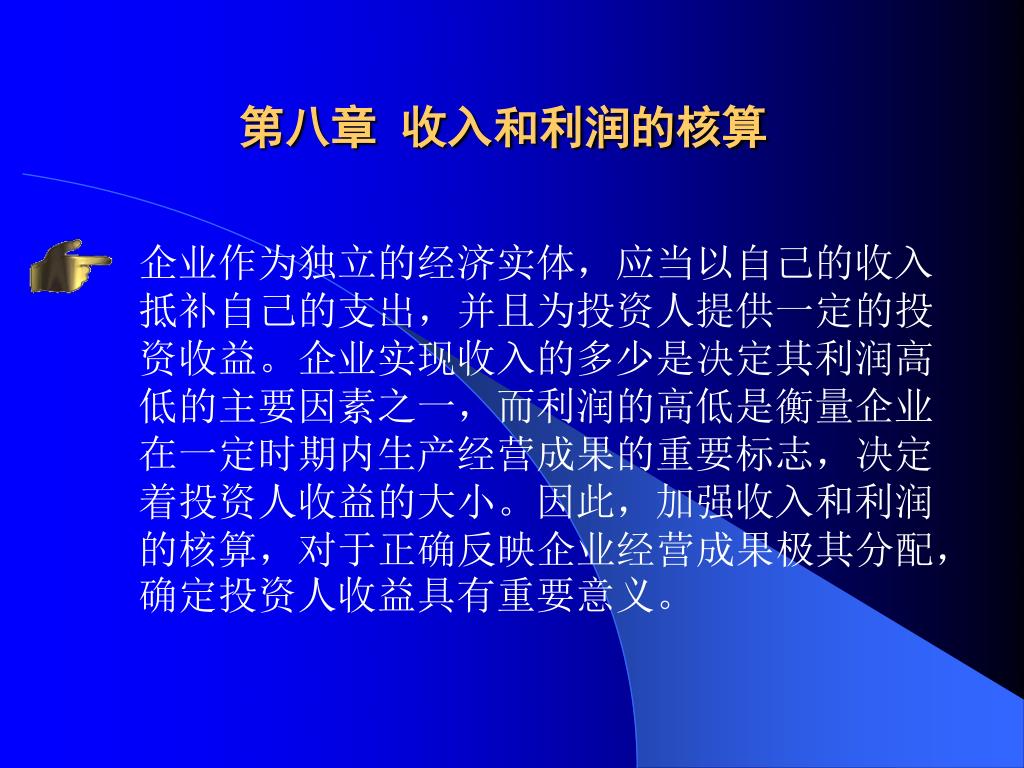 第八章  收入和利润的核算

企业作为独立的经济实体，应当以自己的收入抵补自己的支出，并且为投资人提供一定的投资收益。企业实现收入的多少是决定其利润高低的主要因素之一，而利润的高低是衡量企业在一定时期内生产经营成果的重要标志，决定着投资人收益的大小。因此，加强收入和利润的核算，对于正确反映企业经营成果极其分配，确定投资人收益具有重要意义。